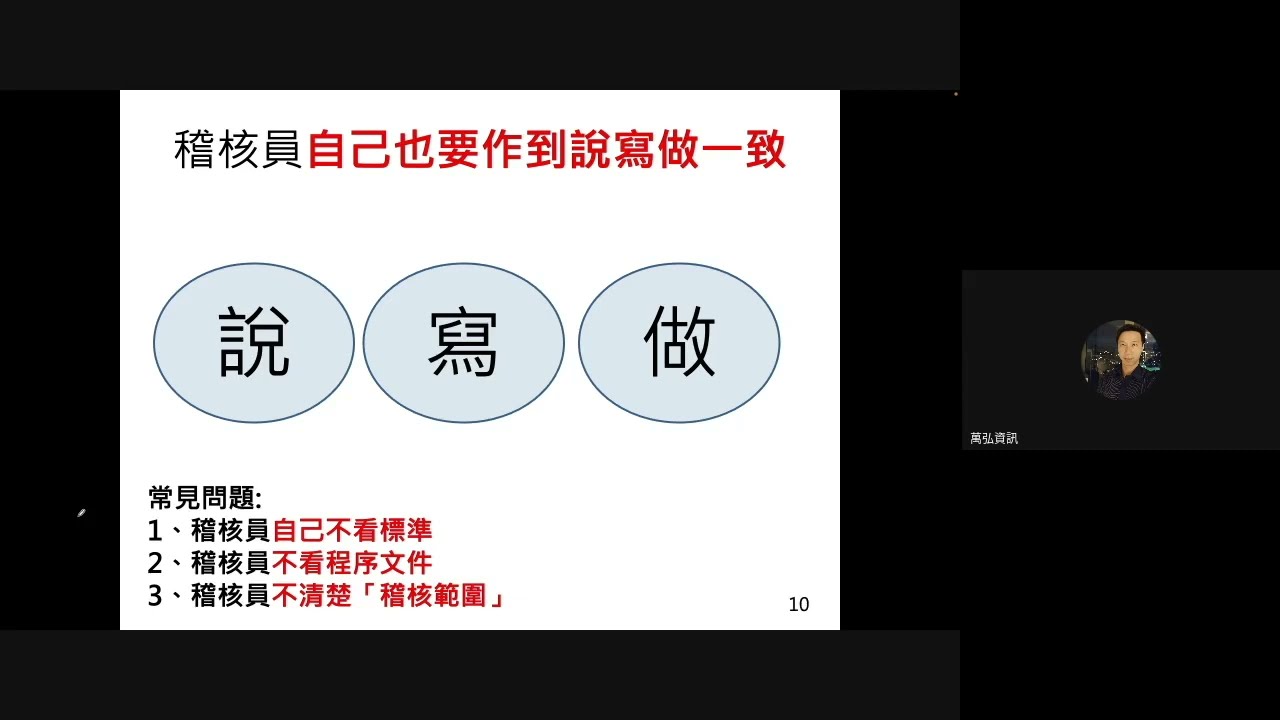 稽核員自己也要作到說寫做一致

說

寫

做

常見問題:
1、稽核員自己不看標準
2、稽核員不看程序文件
3、稽核員不清楚「稽核範圍」

10

萬弘資訊